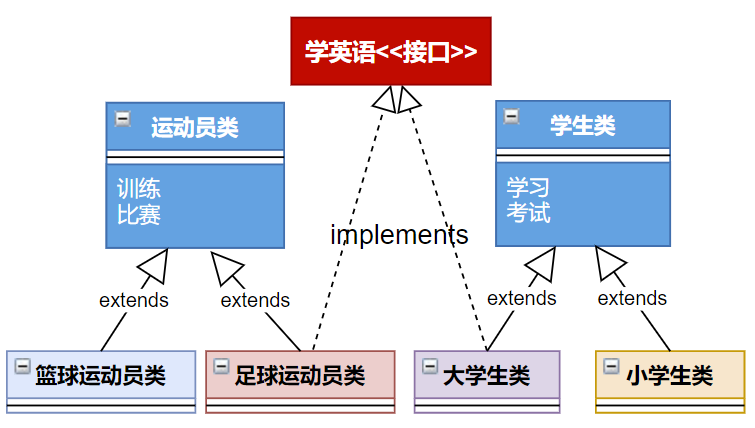 学英语<<接口>>

运动员类

训练
比赛

学生类

学习
考试

implements

extends

extends

extends

extends

篮球运动员类

足球运动员类

大学生类

小学生类